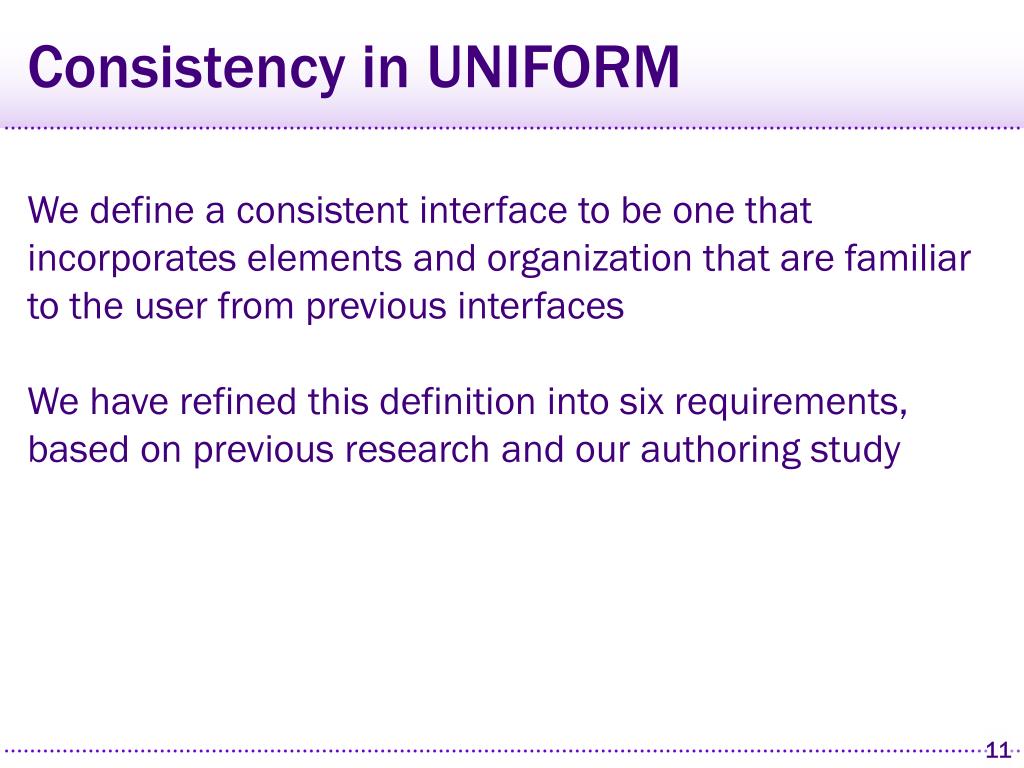 Consistency in UNIFORM

We define a consistent interface to be one that incorporates elements and organization that are familiar to the user from previous interfaces

We have refined this definition into six requirements, based on previous research and our authoring study

11